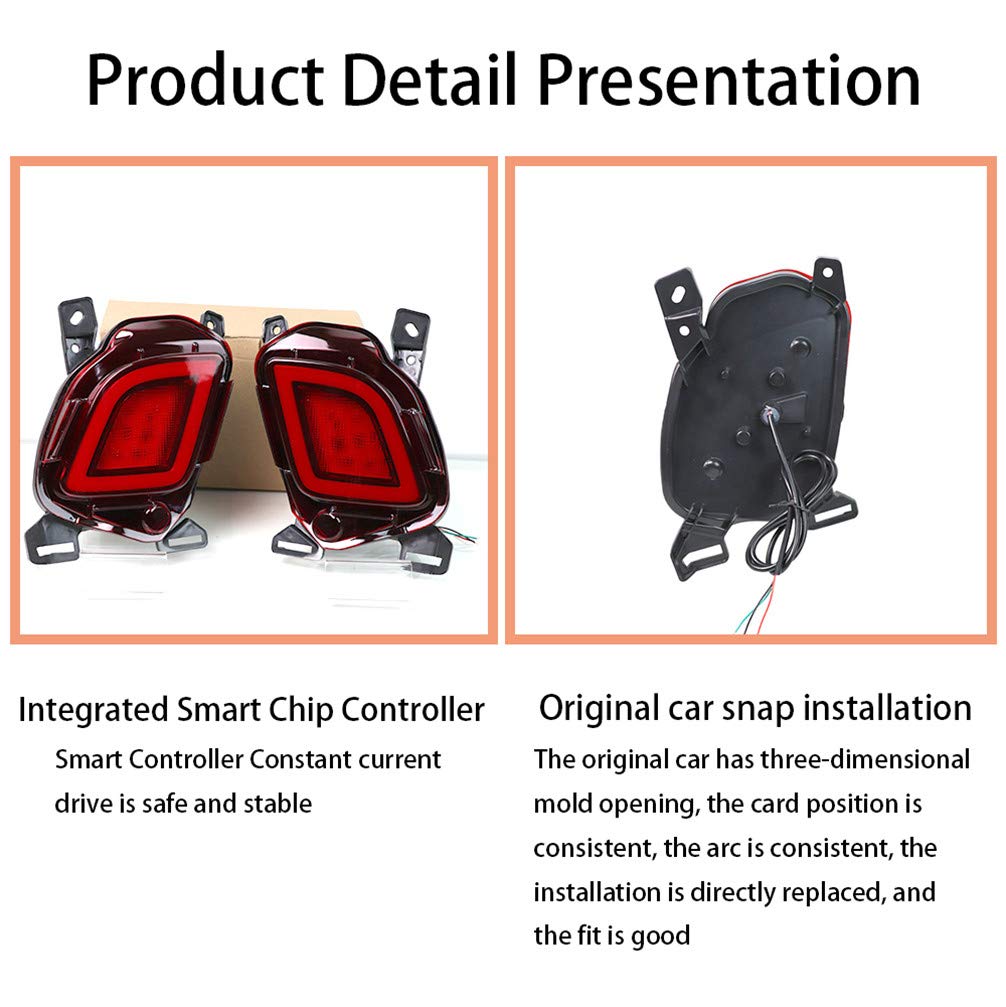 Product Detail Presentation

Integrated Smart Chip Controller

Smart Controller Constant current drive is safe and stable

Original car snap installation

The original car has three-dimensional mold opening, the card position is consistent, the arc is consistent, the installation is directly replaced, and the fit is good